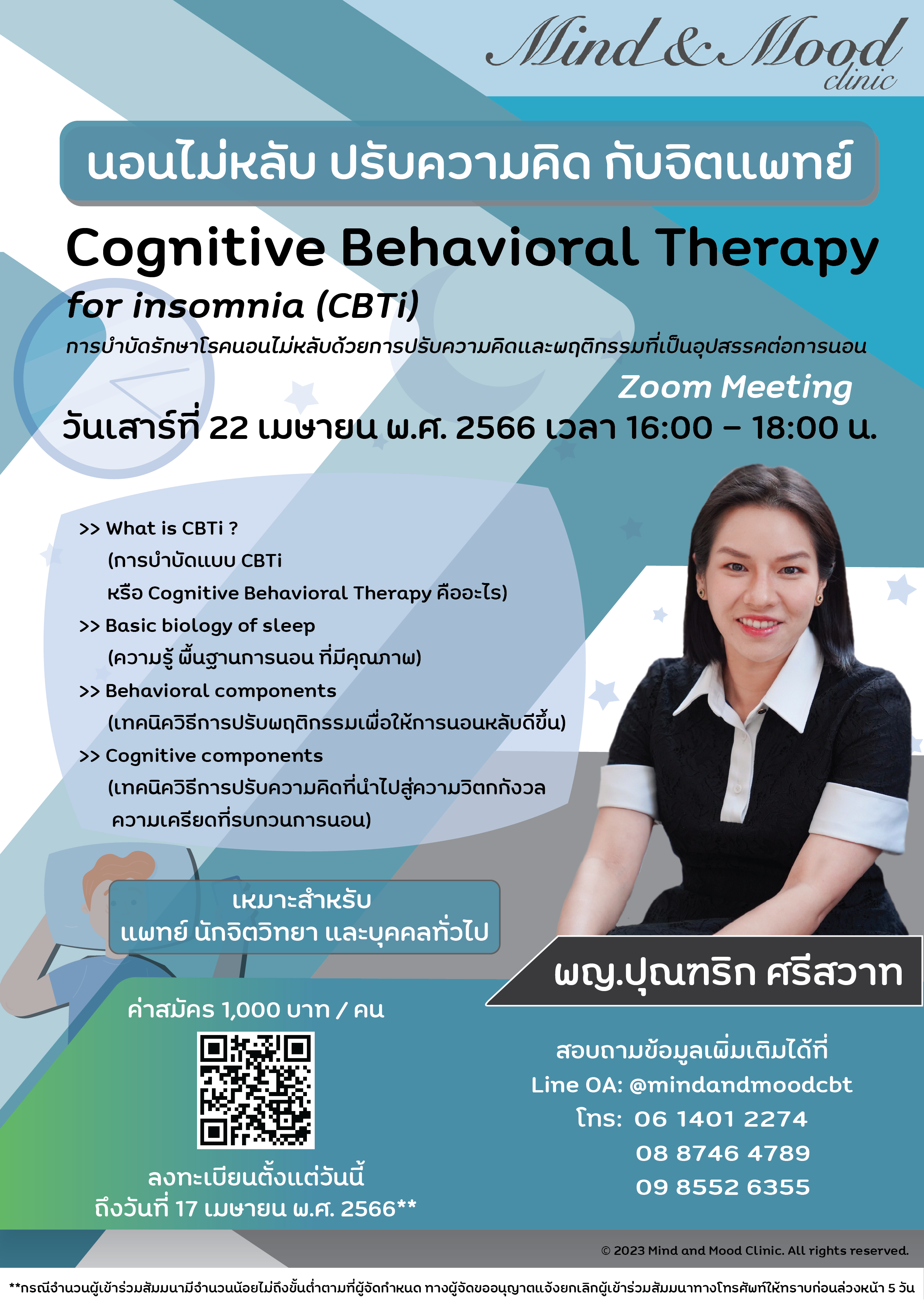 Mind & Mood clinic

นอนไม่หลับ ปรับความคิด กับจิตแพทย์

Cognitive Behavioral Therapy for insomnia (CBTi)

การบำบัดรักษาโรคนอนไม่หลับด้วยการปรับความคิดและพฤติกรรมที่เป็นอุปสรรคต่อการนอน

Zoom Meeting

วันเสาร์ที่ 22 เมษายน พ.ศ. 2566 เวลา 16:00 – 18:00 น.

>> What is CBTi ?
(การบำบัดแบบ CBTi
หรือ Cognitive Behavioral Therapy คืออะไร)
>> Basic biology of sleep
(ความรู้ พื้นฐานการนอน ที่มีคุณภาพ)
>> Behavioral components
(เทคนิควิธีการปรับพฤติกรรมเพื่อให้การนอนหลับดีขึ้น)
>> Cognitive components
(เทคนิควิธีการปรับความคิดที่นำไปสู่ความวิตกกังวล ความเครียดที่รบกวนการนอน)

เหมาะสำหรับ
แพทย์ นักจิตวิทยา และบุคคลทั่วไป

พญ.ปุณฑริก ศรีสวาท

ค่าสมัคร 1,000 บาท / คน

ลงทะเบียนตั้งแต่วันนี้
ถึงวันที่ 17 เมษายน พ.ศ. 2566**

สอบถามข้อมูลเพิ่มเติมได้ที่
Line OA: @mindandmoodcbt
โทร: 06 1401 2274
08 8746 4789
09 8552 6355

© 2023 Mind and Mood Clinic. All rights reserved.

**กรณีจำนวนผู้เข้าร่วมสัมมนามีจำนวนน้อยไม่ถึงขั้นต่ำตามที่ผู้จัดกำหนด ทางผู้จัดขออนุญาตแจ้งยกเลิกผู้เข้าร่วมสัมมนาทางโทรศัพท์ให้ทราบก่อนล่วงหน้า 5 วัน